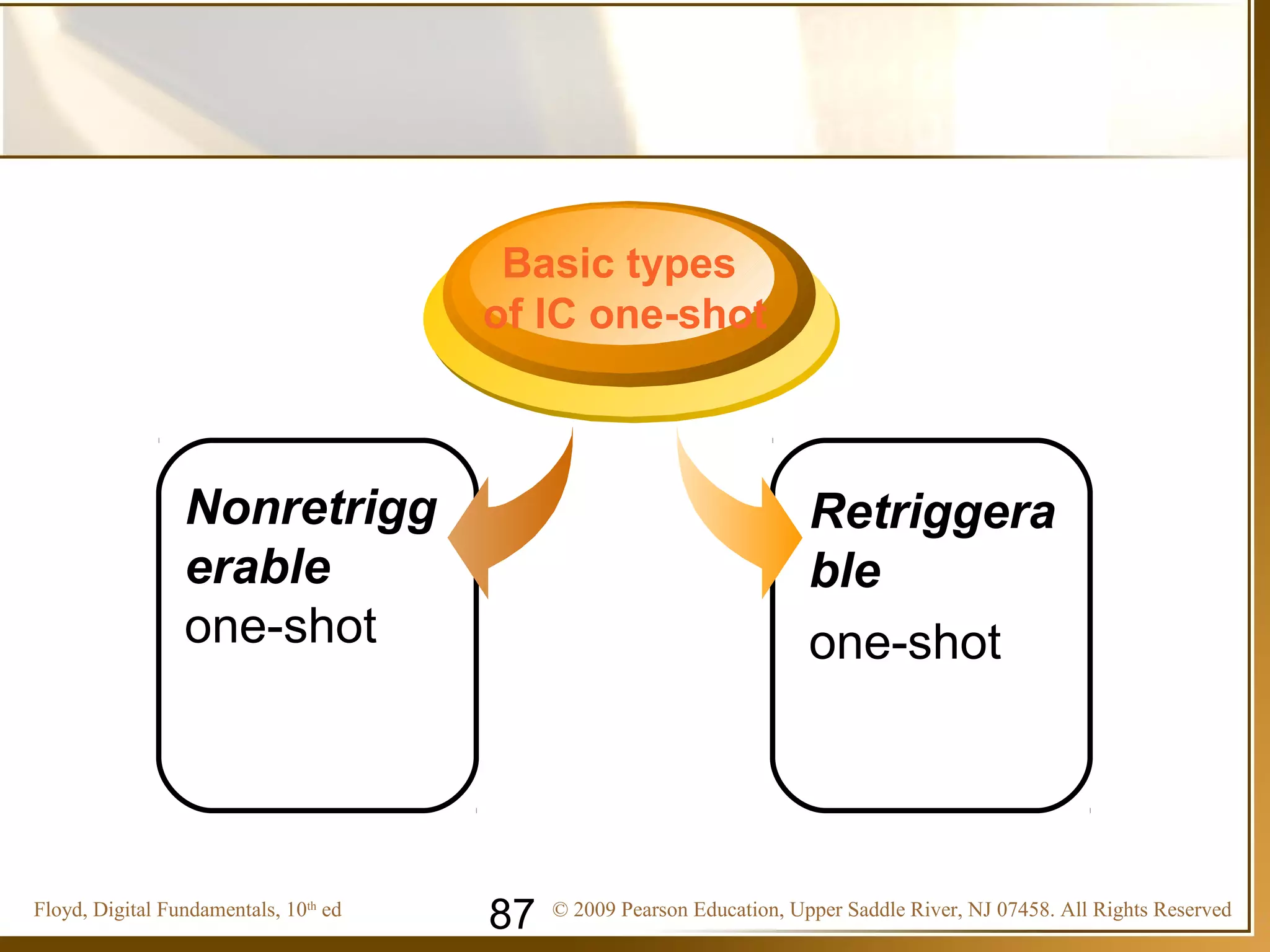 Basic types of IC one-shot

Nonretriggerable one-shot

Retriggerable one-shot

Floyd, Digital Fundamentals, 10th ed

87

© 2009 Pearson Education, Upper Saddle River, NJ 07458. All Rights Reserved